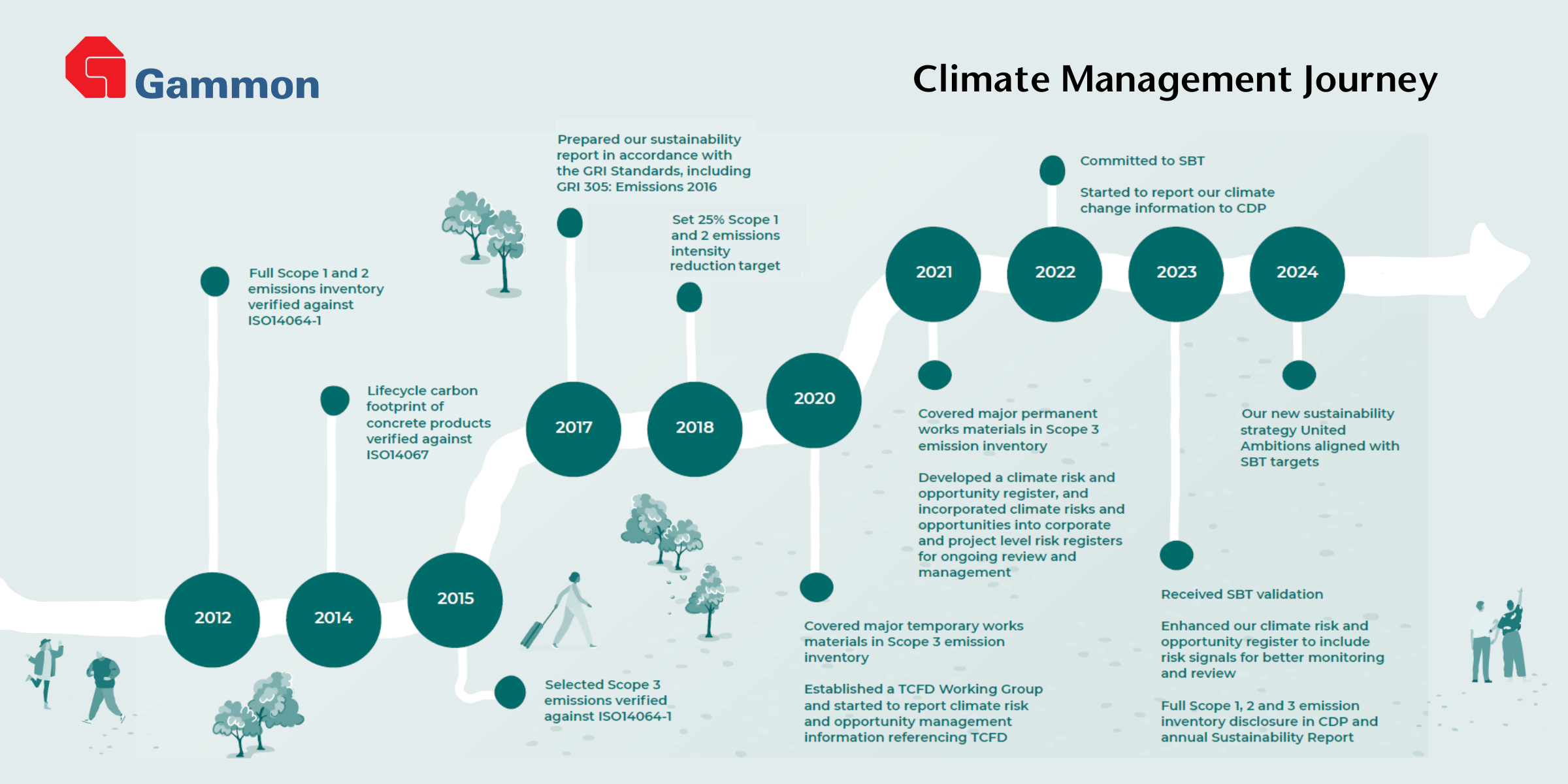 Gammon

Climate Management Journey

2012

Full Scope 1 and 2 emissions inventory verified against ISO14064-1

2014

Lifecycle carbon footprint of concrete products verified against ISO14067

2015

Selected Scope 3 emissions verified against ISO14064-1

2017

Prepared our sustainability report in accordance with the GRI Standards, including GRI 305: Emissions 2016

2018

Set 25% Scope 1 and 2 emissions intensity reduction target

2020

Covered major temporary works materials in Scope 3 emission inventory

Established a TCFD Working Group and started to report climate risk and opportunity management information referencing TCFD

2021

Covered major permanent works materials in Scope 3 emission inventory

Developed a climate risk and opportunity register, and incorporated climate risks and opportunities into corporate and project level risk registers for ongoing review and management

2022

Committed to SBT

Started to report our climate change information to CDP

2023

Received SBT validation

Enhanced our climate risk and opportunity register to include risk signals for better monitoring and review

Full Scope 1, 2 and 3 emission inventory disclosure in CDP and annual Sustainability Report

2024

Our new sustainability strategy United Ambitions aligned with SBT targets